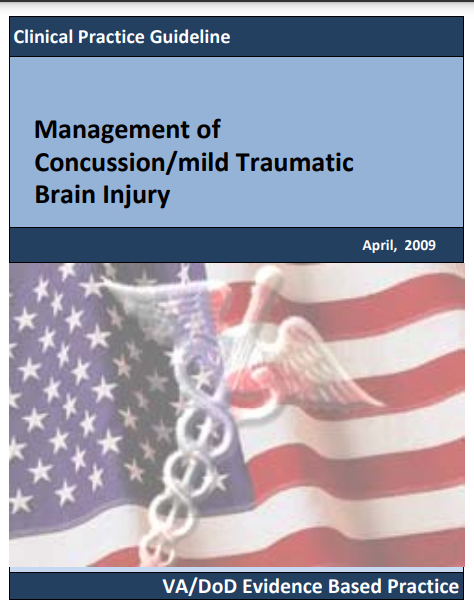 Clinical Practice Guideline

Management of Concussion/mild Traumatic Brain Injury

April, 2009

VA/DoD Evidence Based Practice